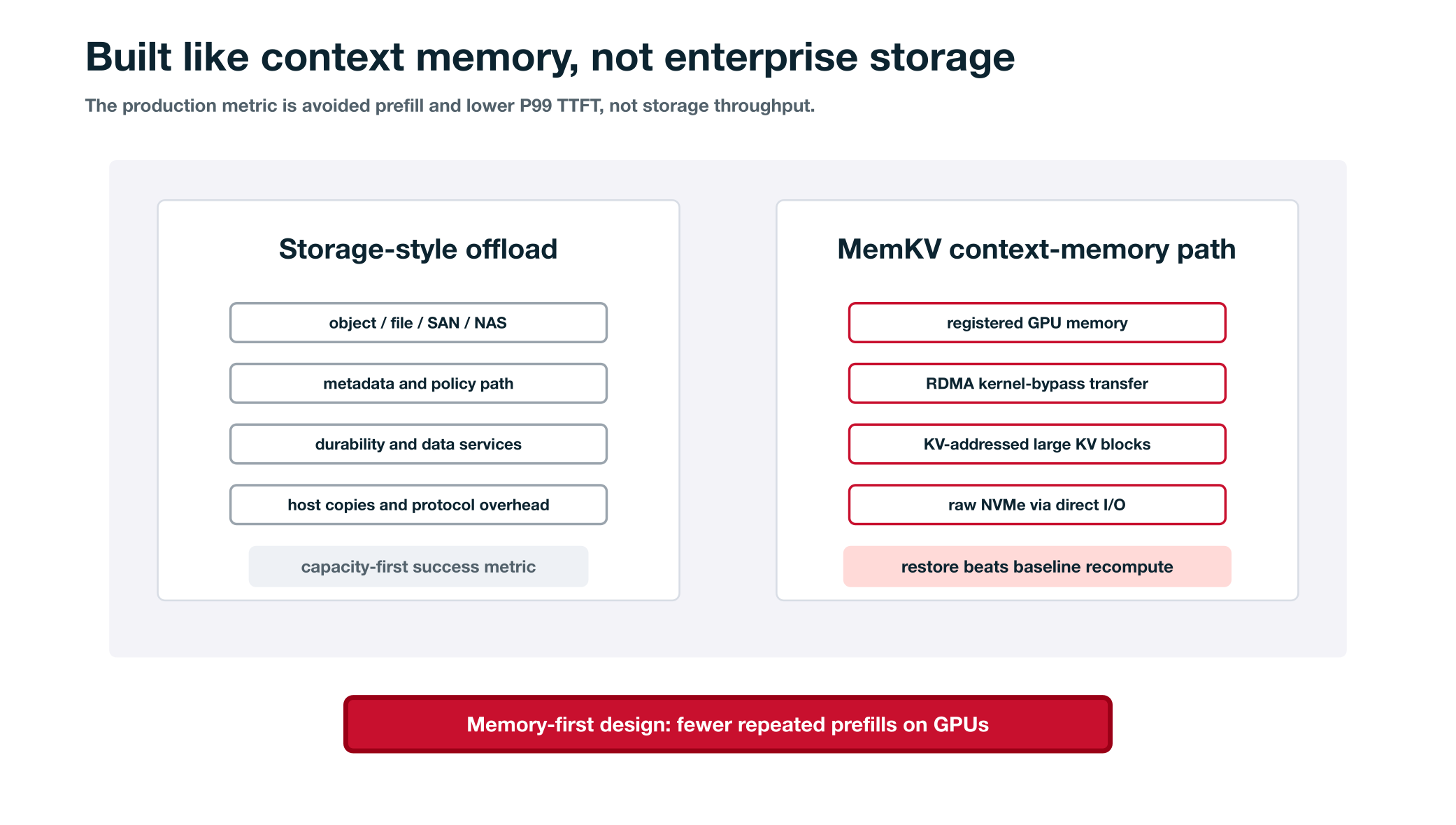 Built like context memory, not enterprise storage

The production metric is avoided prefill and lower P99 TTFT, not storage throughput.

Storage-style offload

object / file / SAN / NAS

metadata and policy path

durability and data services

host copies and protocol overhead

capacity-first success metric

MemKV context-memory path

registered GPU memory

RDMA kernel-bypass transfer

KV-addressed large KV blocks

raw NVMe via direct I/O

restore beats baseline recompute

Memory-first design: fewer repeated prefills on GPUs